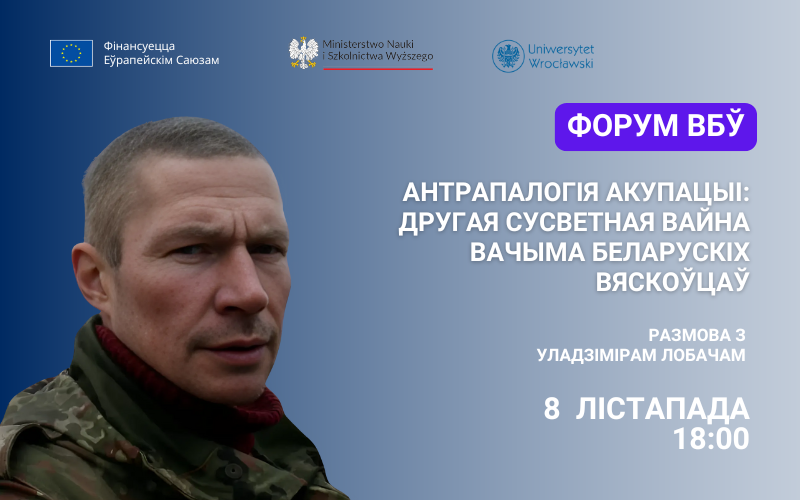 Фінансуецца Еўрапейскім Саюзам

Ministerstwo Nauki i Szkolnictwa Wyższego

Uniwersytet Wrocławski

ФОРУМ ВБЎ

АНТРАПАЛОГІЯ АКУПАЦЫІ: ДРУГАЯ СУСВЕТНАЯ ВАЙНА ВАЧЫМА БЕЛАРУСКІХ ВЯСКОЎЦАЎ

РАЗМОВА З УЛАДЗІМІРАМ ЛОБАЧАМ

8 ЛІСТАПАДА 18:00